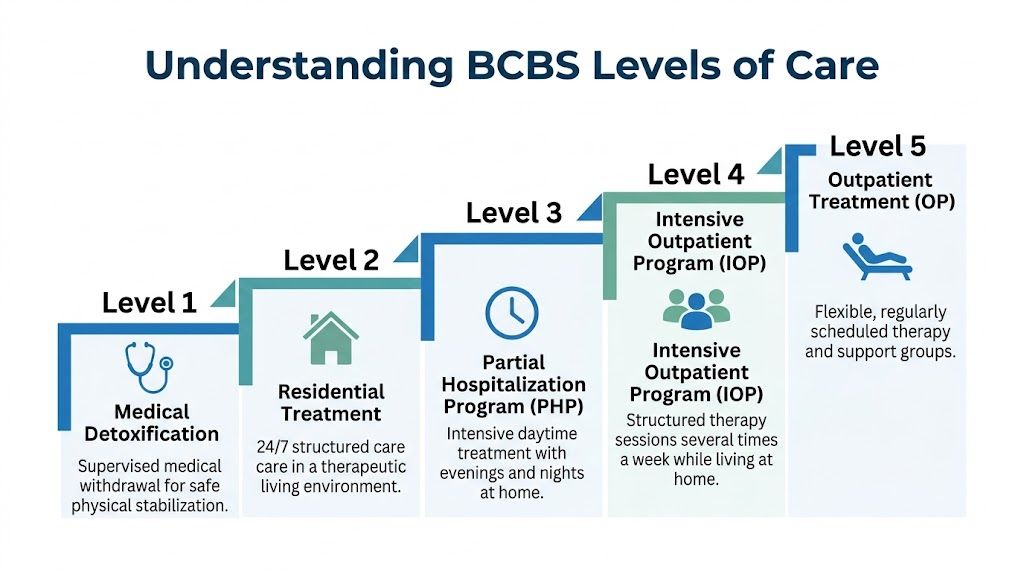 Understanding BCBS Levels of Care

Level 1

Medical Detoxification

Supervised medical withdrawal for safe physical stabilization.

Level 2

Residential Treatment

24/7 structured care care in a therapeutic living environment.

Level 3

Partial Hospitalization Program (PHP)

Intensive daytime treatment with evenings and nights at home.

Level 4

Intensive Outpatient Program (IOP)

Intensive Outpatient Program (IOP)

Structured therapy sessions several times a week while living at home.

Level 5

Outpatient Treatment (OP)

Flexible, regularly scheduled therapy and support groups.